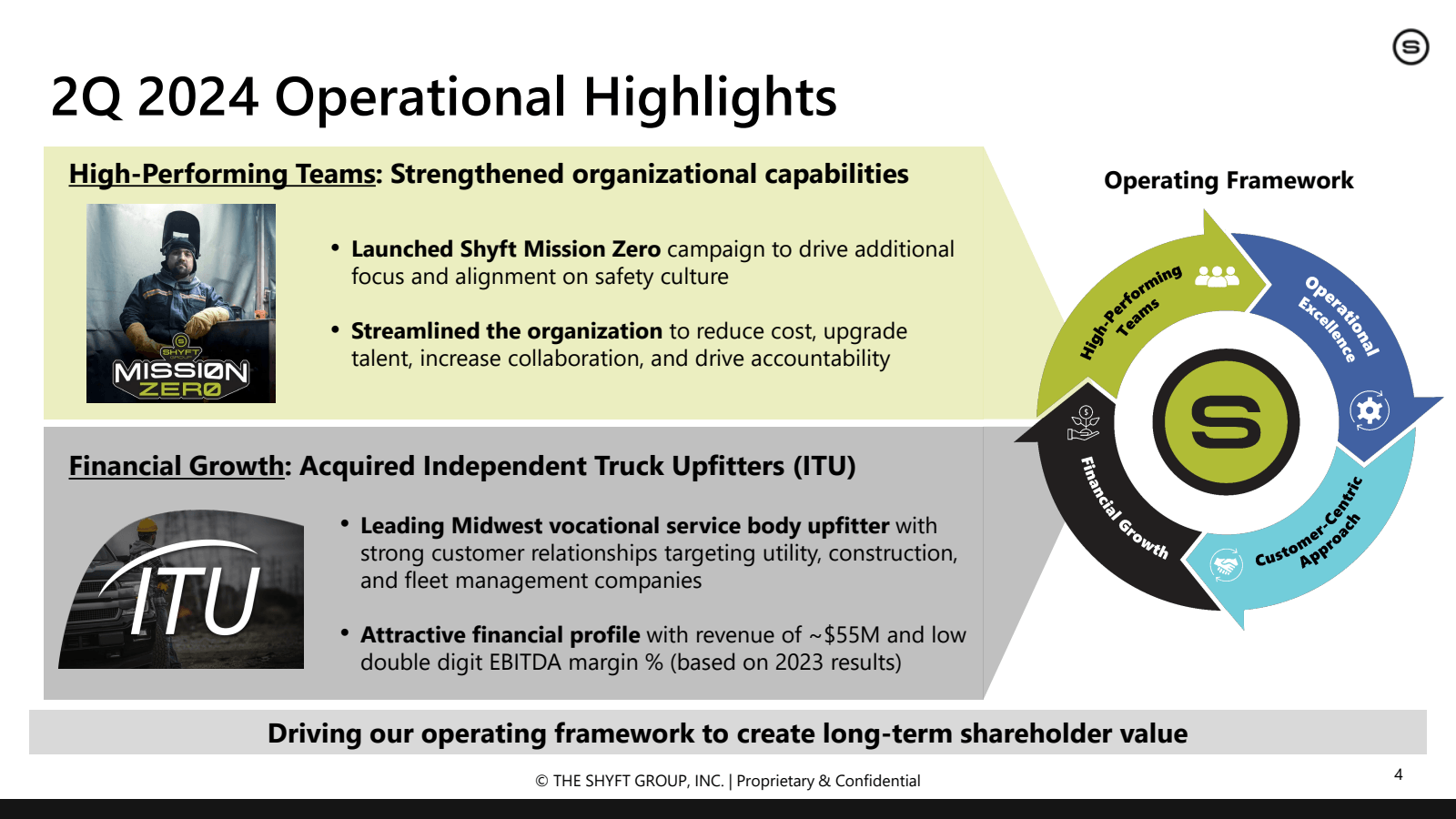 2Q 2024 Operational Highlights

High-Performing Teams: Strengthened organizational capabilities

SHYFT MISSION ZERO

• Launched Shyft Mission Zero campaign to drive additional focus and alignment on safety culture

• Streamlined the organization to reduce cost, upgrade talent, increase collaboration, and drive accountability

Financial Growth: Acquired Independent Truck Upfitters (ITU)

ITU

• Leading Midwest vocational service body upfitter with strong customer relationships targeting utility, construction, and fleet management companies

• Attractive financial profile with revenue of ~$55M and low double digit EBITDA margin % (based on 2023 results)

Operating Framework

High-Performing Teams

Operational Excellence

Customer-Centric Approach

Financial Growth

Driving our operating framework to create long-term shareholder value

© THE SHYFT GROUP, INC. | Proprietary & Confidential

4